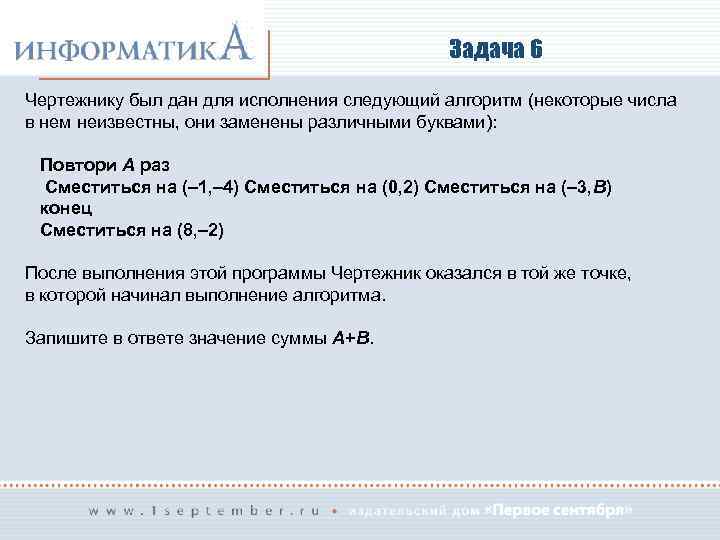 ИНФОРМАТИКА

Задача 6

Чертежнику был дан для исполнения следующий алгоритм (некоторые числа в нем неизвестны, они заменены различными буквами):

Повтори A раз
Сместиться на (–1,–4) Сместиться на (0,2) Сместиться на (–3,B)
конец
Сместиться на (8,–2)

После выполнения этой программы Чертежник оказался в той же точке, в которой начинал выполнение алгоритма.

Запишите в ответе значение суммы A+B.

www.1september.ru • издательский дом «Первое сентября»